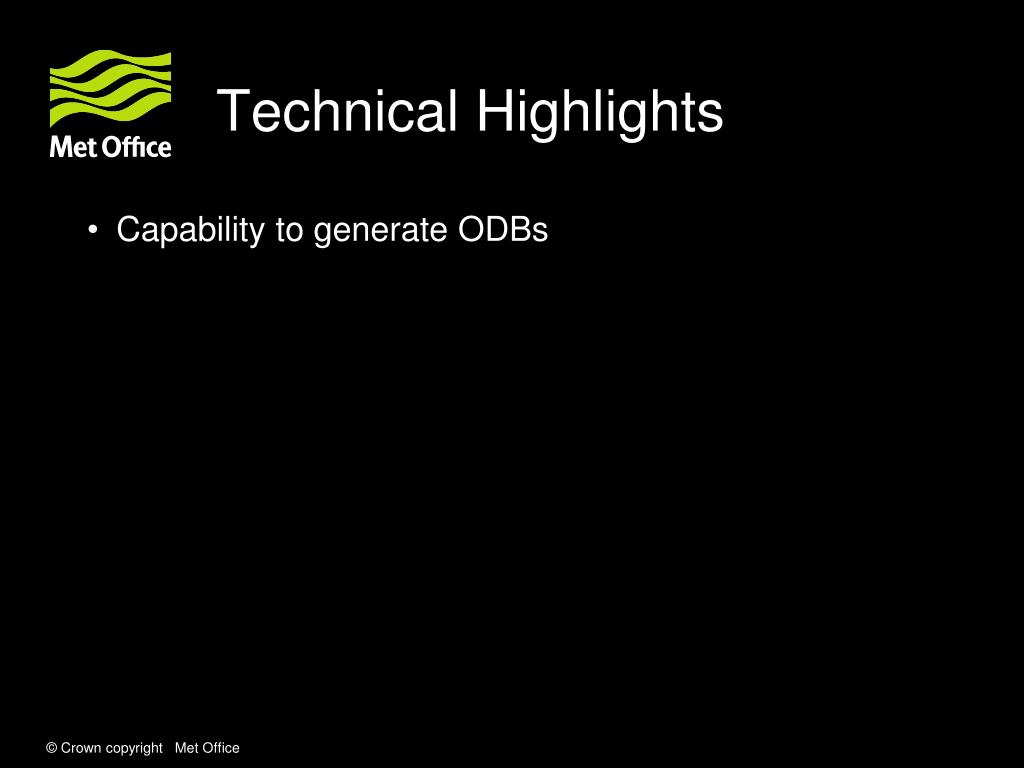 Met Office

Technical Highlights

• Capability to generate ODBs

© Crown copyright Met Office